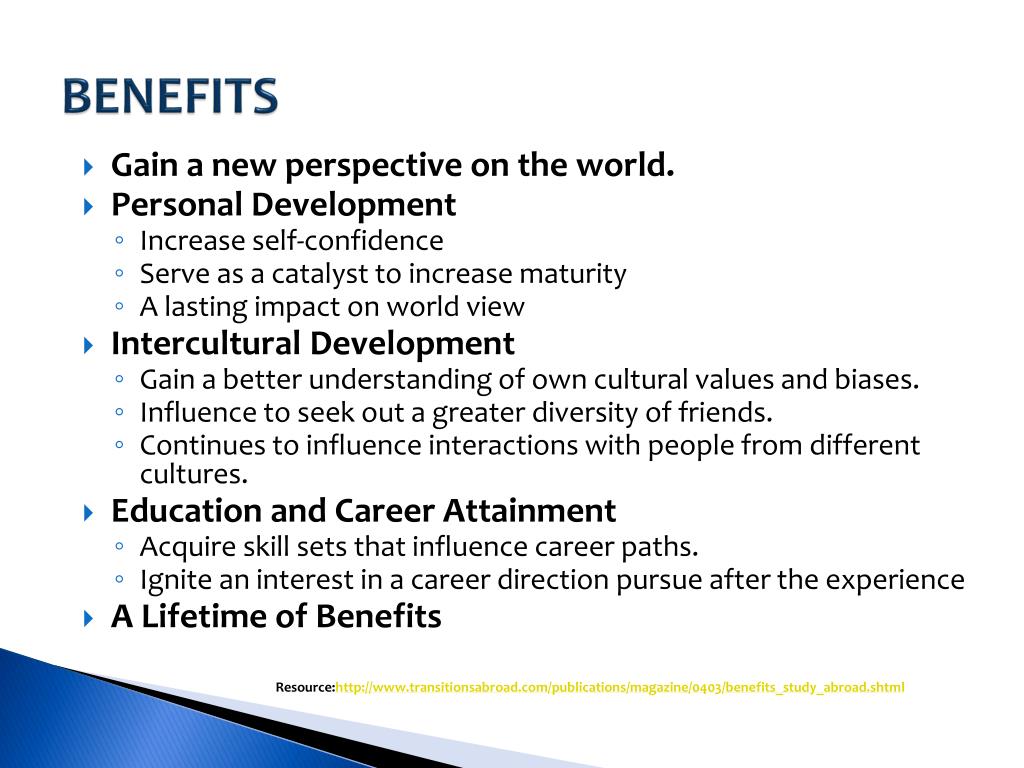 BENEFITS

Gain a new perspective on the world.

Personal Development
Increase self-confidence
Serve as a catalyst to increase maturity
A lasting impact on world view

Intercultural Development
Gain a better understanding of own cultural values and biases.
Influence to seek out a greater diversity of friends.
Continues to influence interactions with people from different cultures.

Education and Career Attainment
Acquire skill sets that influence career paths.
Ignite an interest in a career direction pursue after the experience

A Lifetime of Benefits

Resource:http://www.transitionsabroad.com/publications/magazine/0403/benefits_study_abroad.shtml